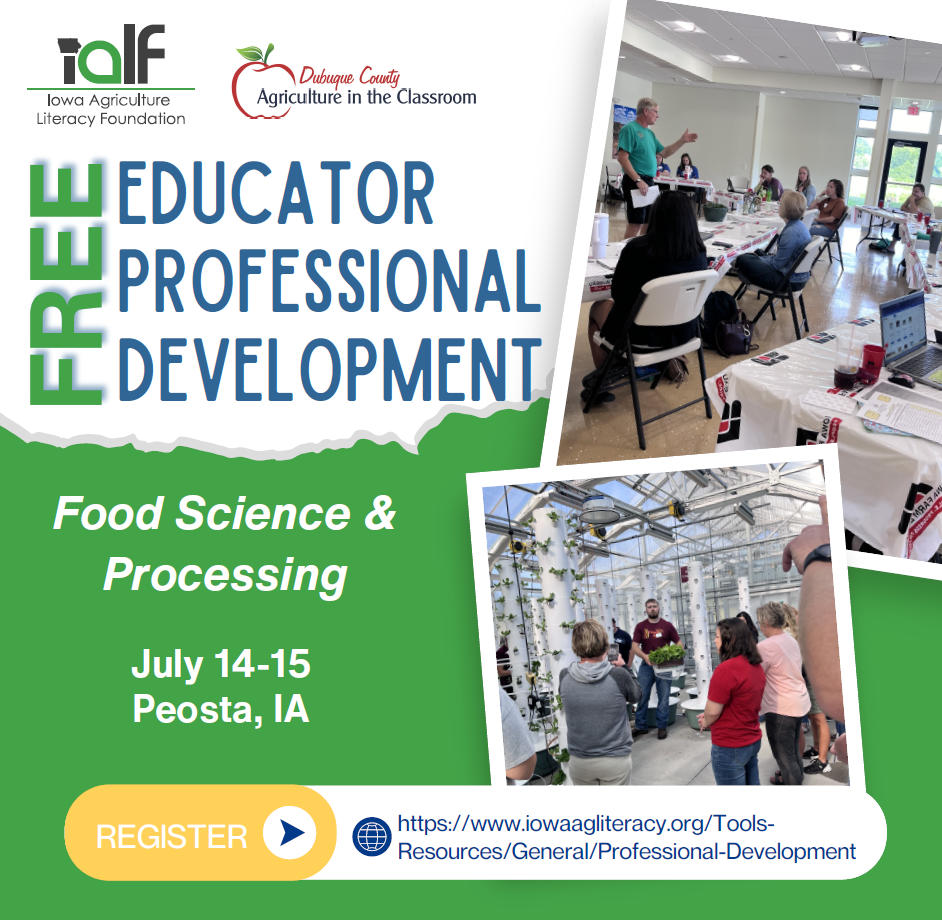 ialf
Iowa Agriculture Literacy Foundation

Dubuque County
Agriculture in the Classroom

FREE
EDUCATOR PROFESSIONAL DEVELOPMENT

Food Science & Processing

July 14-15
Peosta, IA

REGISTER

https://www.iowaagliteracy.org/Tools-Resources/General/Professional-Development